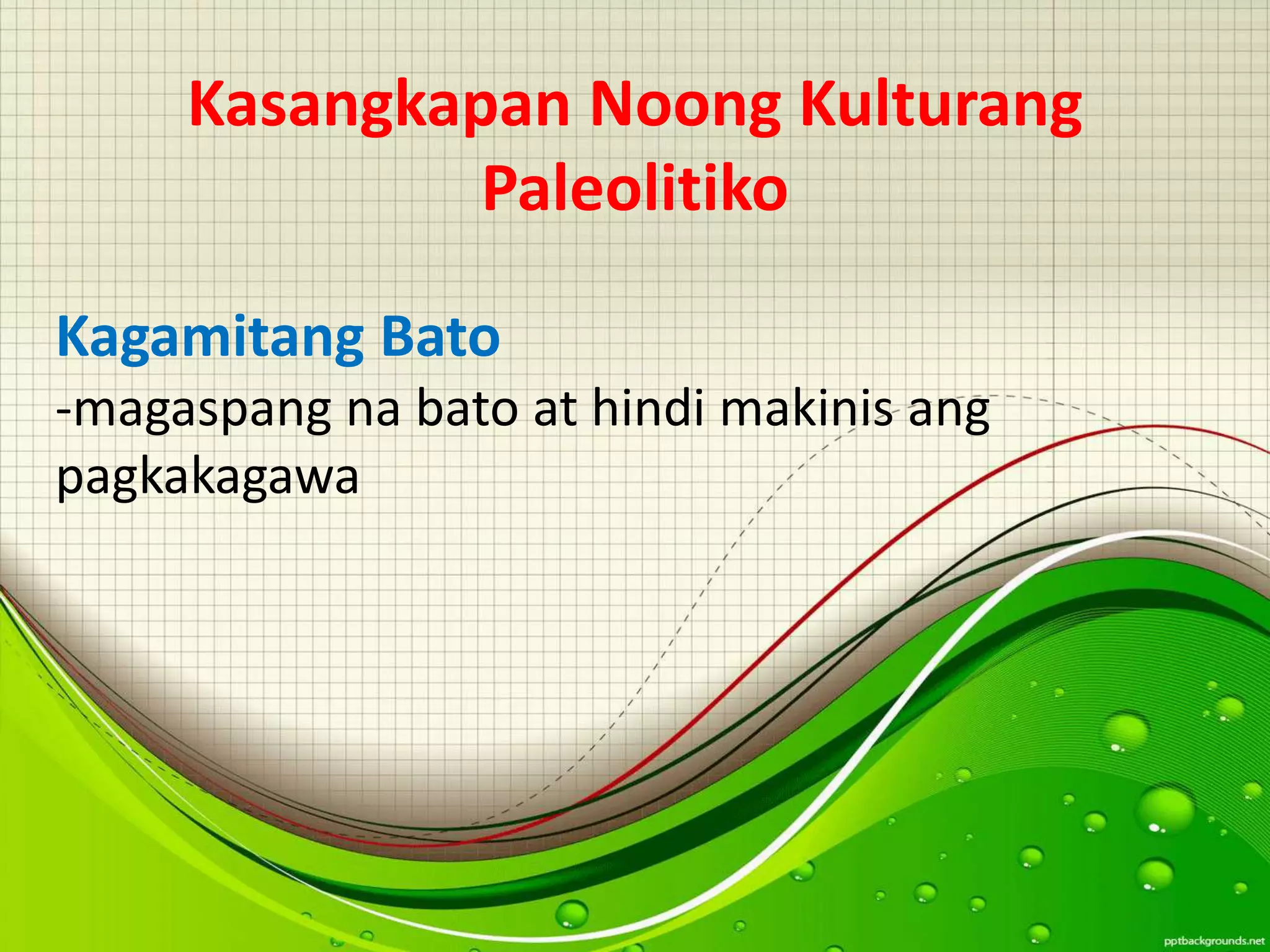 Kasangkapan Noong Kulturang Paleolitiko

Kagamitang Bato
-magaspang na bato at hindi makinis ang pagkakagawa

pptbackgrounds.net